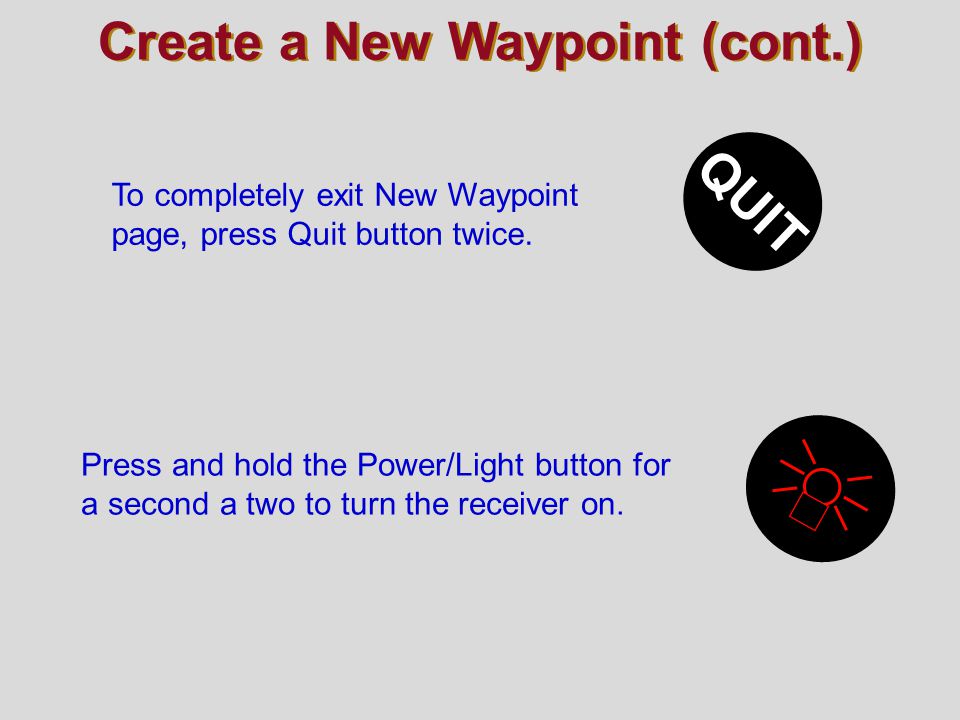 Create a New Waypoint (cont.)

To completely exit New Waypoint page, press Quit button twice.

QUIT

Press and hold the Power/Light button for a second a two to turn the receiver on.